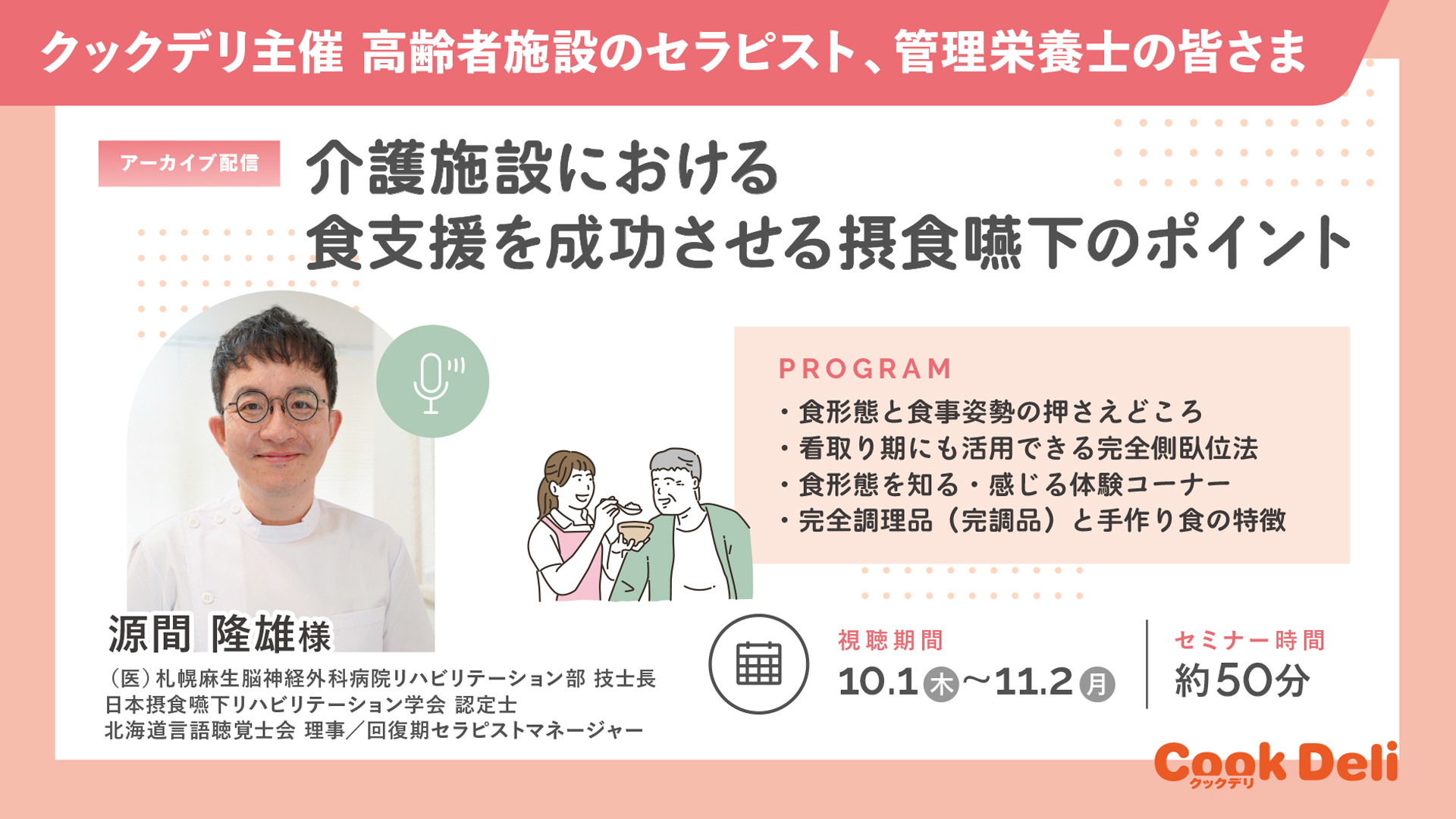 クックデリ主催 高齢者施設のセラピスト、管理栄養士の皆さま

アーカイブ配信

介護施設における
食支援を成功させる摂食嚥下のポイント

PROGRAM
・食形態と食事姿勢の押さえどころ
・看取り期にも活用できる完全側臥位法
・食形態を知る・感じる体験コーナー
・完全調理品（完調品）と手作り食の特徴

源間 隆雄様
（医）札幌麻生脳神経外科病院リハビリテーション部 技士長
日本摂食嚥下リハビリテーション学会 認定士
北海道言語聴覚士会 理事／回復期セラピストマネージャー

視聴期間
10.1木〜11.2月

セミナー時間
約50分

Cook Deli
クックデリ